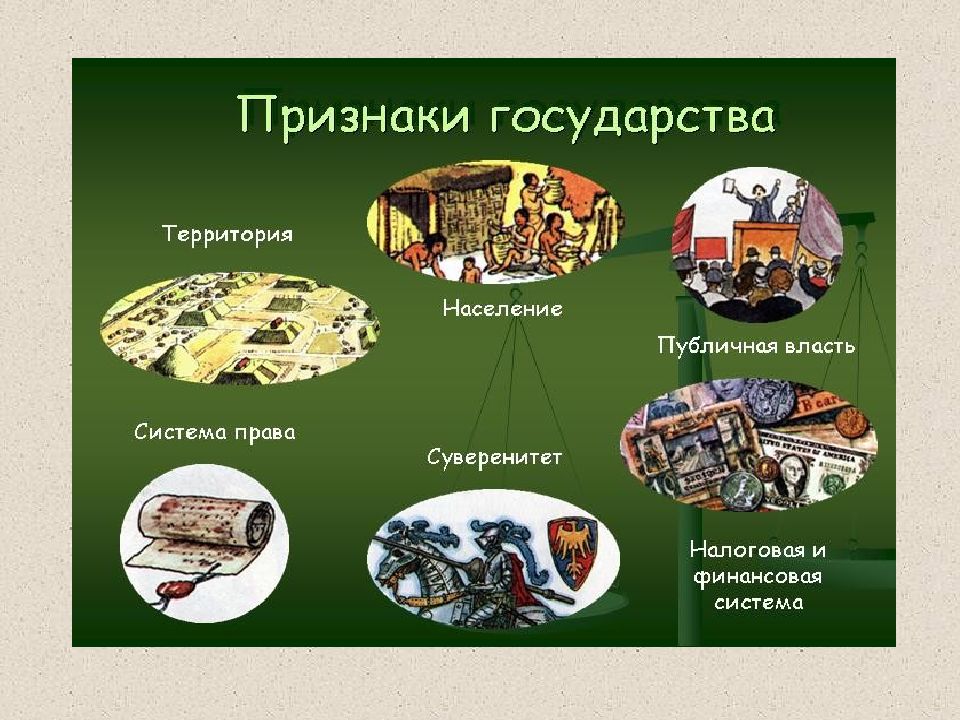 Признаки государства

Территория

Население

Публичная власть

Система права

Суверенитет

Налоговая и финансовая система